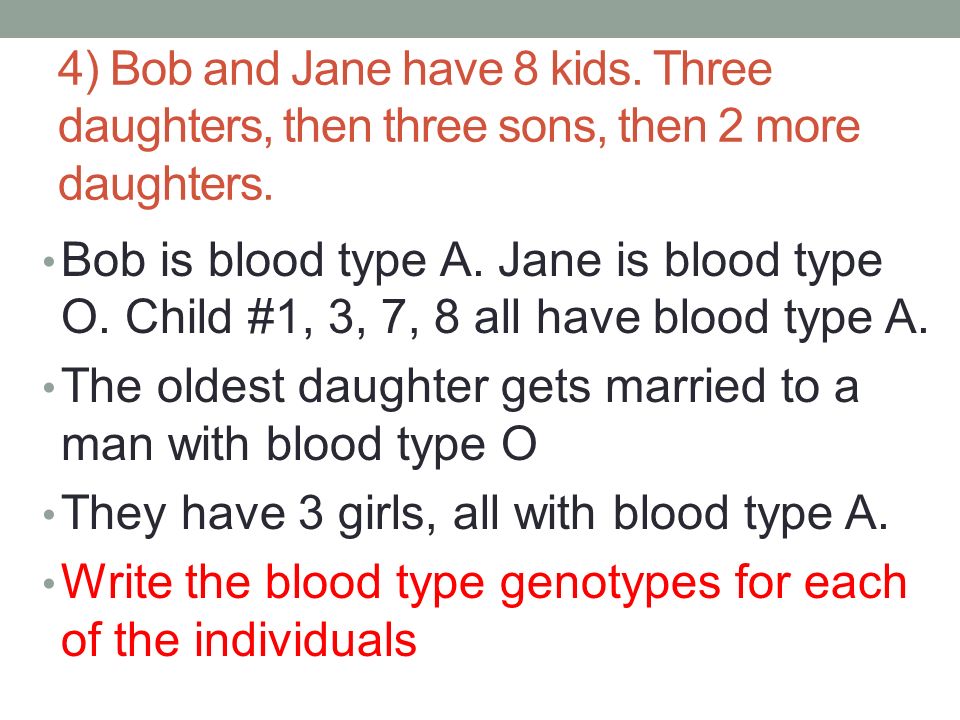 4) Bob and Jane have 8 kids. Three daughters, then three sons, then 2 more daughters.

• Bob is blood type A. Jane is blood type O. Child #1, 3, 7, 8 all have blood type A.

• The oldest daughter gets married to a man with blood type O

• They have 3 girls, all with blood type A.

• Write the blood type genotypes for each of the individuals